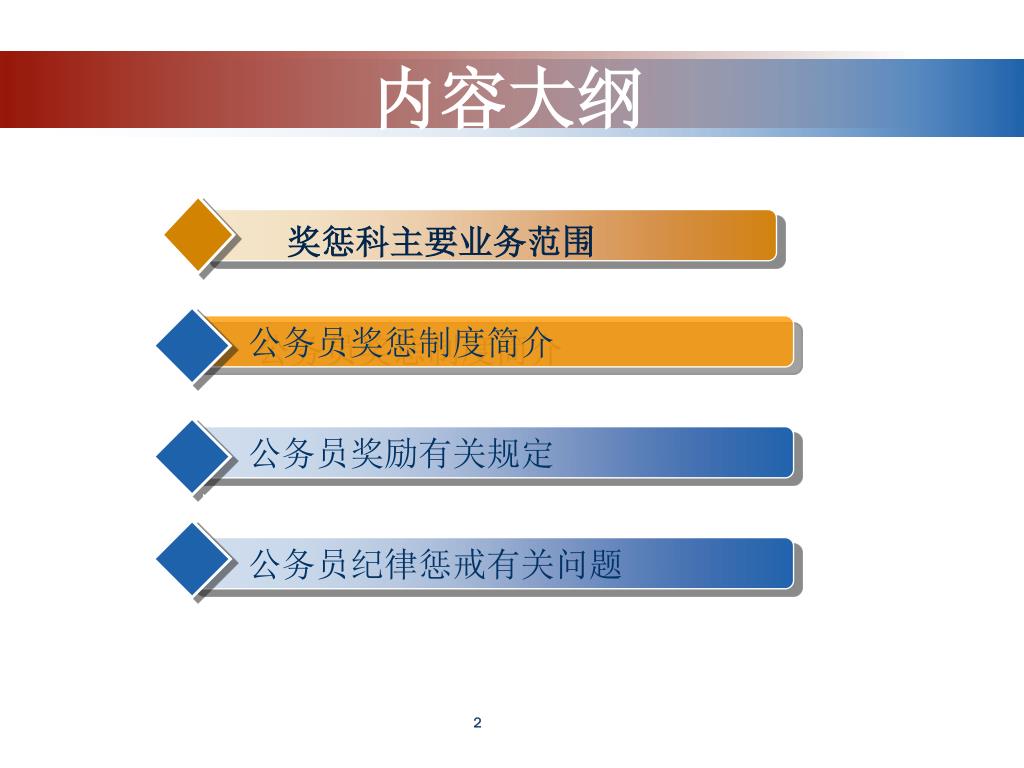 内容大纲

奖惩科主要业务范围

公务员奖惩制度简介

公务员奖励有关规定

公务员纪律惩戒有关问题

2